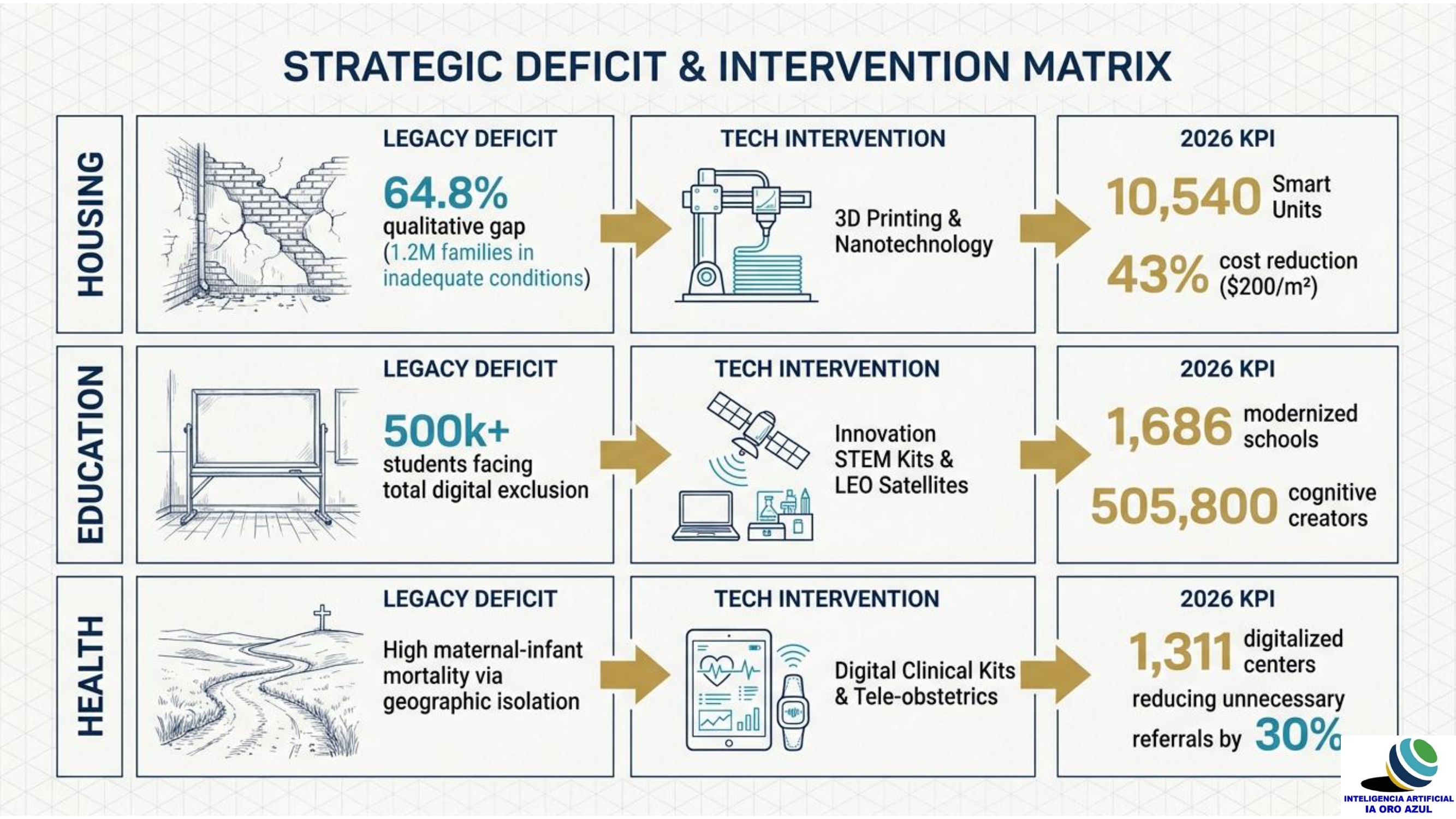 STRATEGIC DEFICIT & INTERVENTION MATRIX

HOUSING

LEGACY DEFICIT

64.8% qualitative gap (1.2M families in inadequate conditions)

TECH INTERVENTION

3D Printing & Nanotechnology

2026 KPI

10,540 Smart Units

43% cost reduction ($200/m²)

EDUCATION

LEGACY DEFICIT

500k+ students facing total digital exclusion

TECH INTERVENTION

Innovation STEM Kits & LEO Satellites

2026 KPI

1,686 modernized schools

505,800 cognitive creators

HEALTH

LEGACY DEFICIT

High maternal-infant mortality via geographic isolation

TECH INTERVENTION

Digital Clinical Kits & Tele-obstetrics

2026 KPI

1,311 digitalized centers

reducing unnecessary referrals by 30%

INTELIGENCIA ARTIFICIAL
IA ORO AZUL